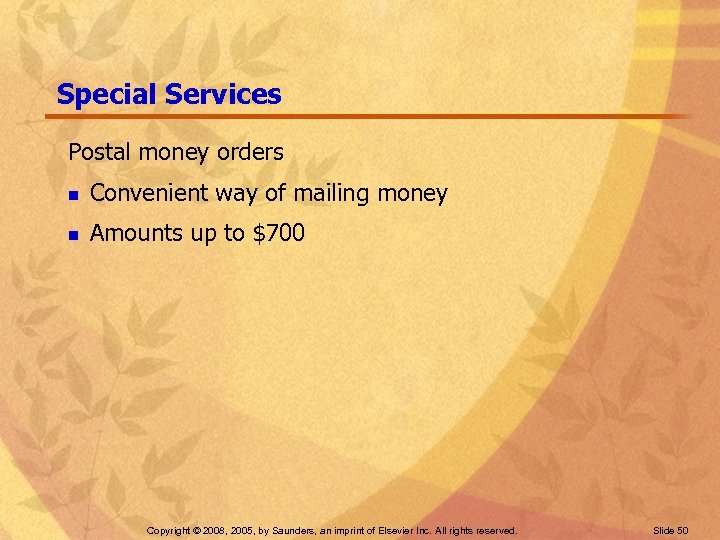 Special Services

Postal money orders

- Convenient way of mailing money
- Amounts up to \$700

Copyright © 2008, 2005, by Saunders, an imprint of Elsevier Inc. All rights reserved.

Slide 50